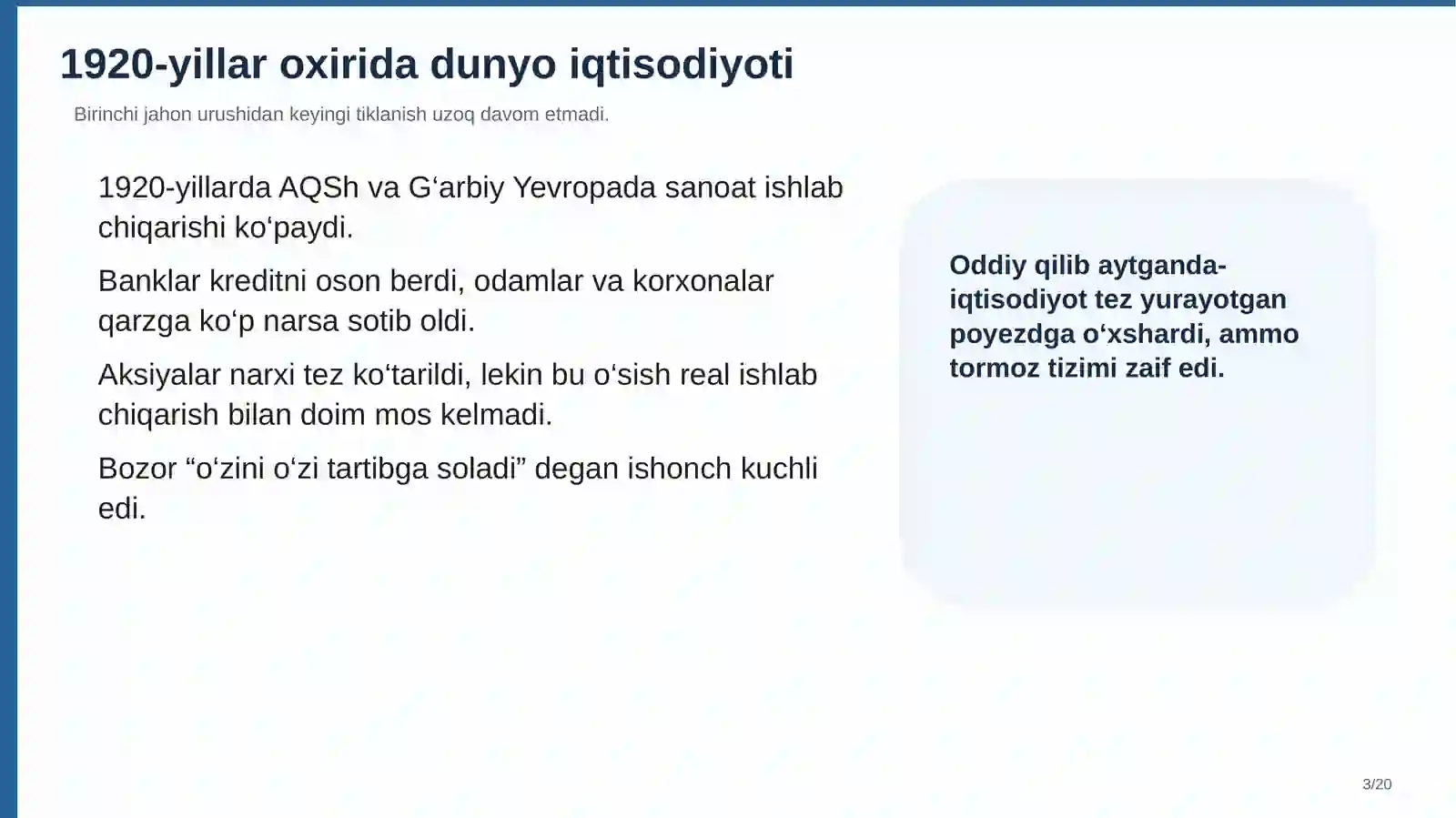 1920-yillar oxirida dunyo iqtisodiyoti

Birinchi jahon urushidan keyingi tiklanish uzoq davom etmadi.

1920-yillarda AQSh va G‘arbiy Yevropada sanoat ishlab chiqarishi ko‘paydi.

Banklar kreditni oson berdi, odamlar va korxonalar qarzga ko‘p narsa sotib oldi.

Aksiyalar narxi tez ko‘tarildi, lekin bu o‘sish real ishlab chiqarish bilan doim mos kelmadi.

Bozor “o‘zini o‘zi tartibga soladi” degan ishonch kuchli edi.

Oddiy qilib aytganda- iqtisodiyot tez yurayotgan poyezdga o‘xshardi, ammo tormoz tizimi zaif edi.

3/20